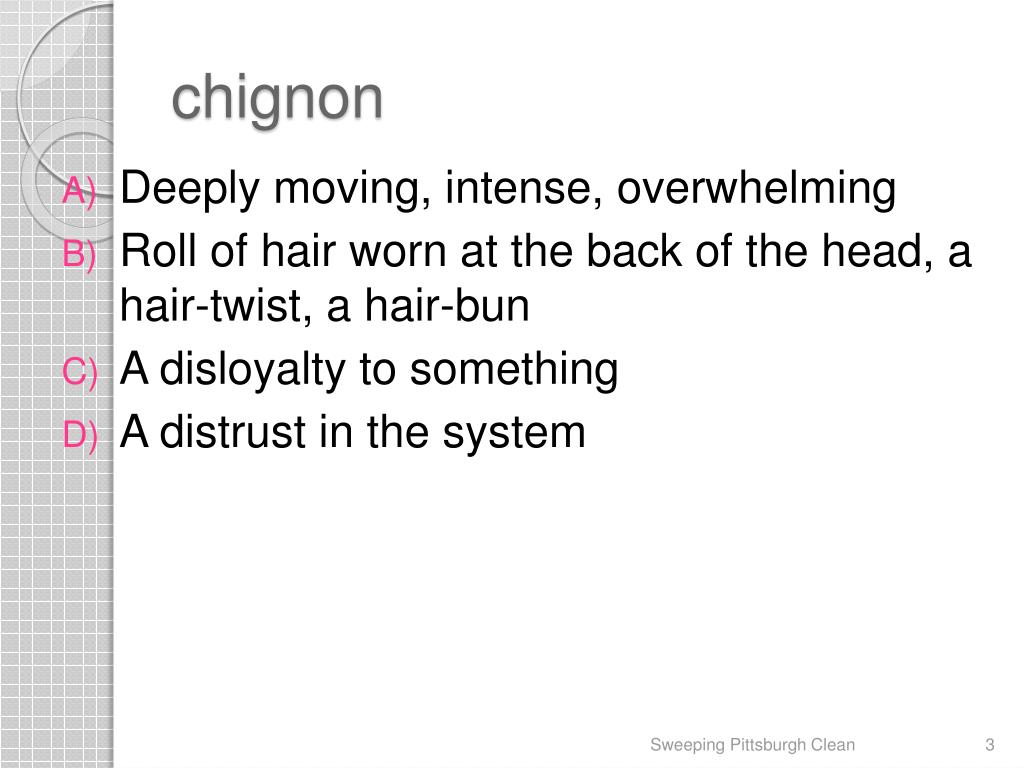 chignon

A) Deeply moving, intense, overwhelming
B) Roll of hair worn at the back of the head, a hair-twist, a hair-bun
C) A disloyalty to something
D) A distrust in the system

Sweeping Pittsburgh Clean 3